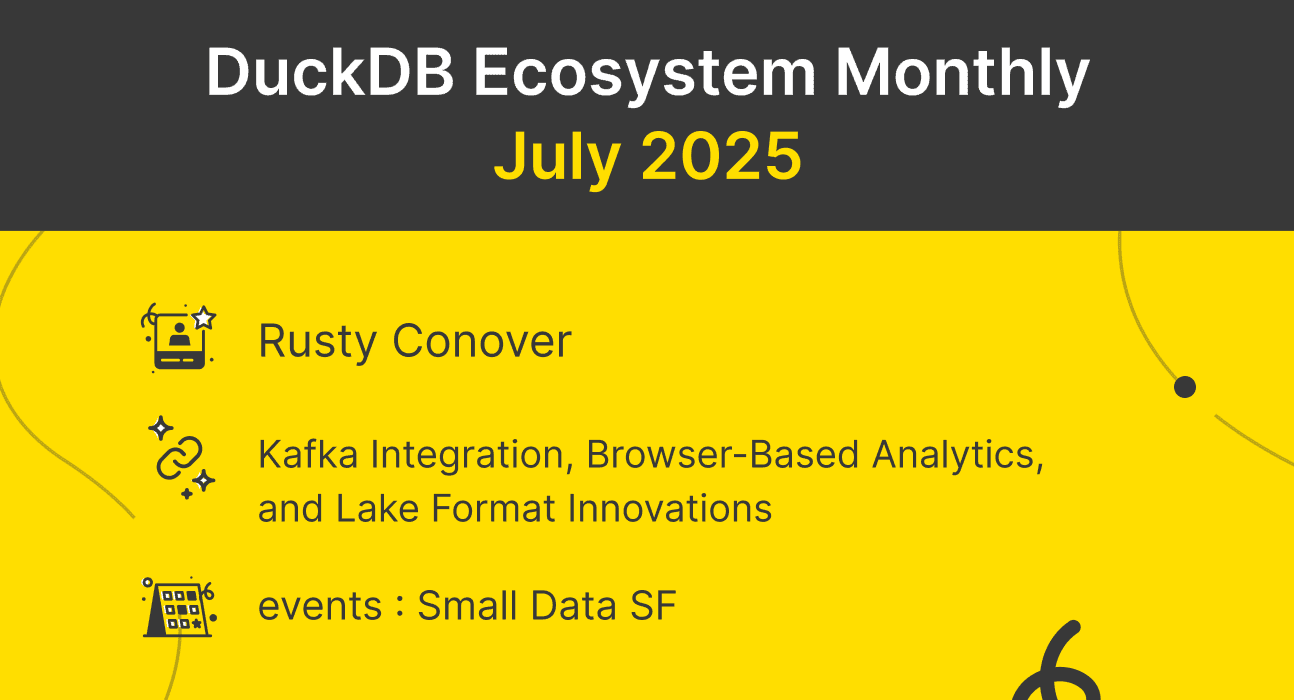 DuckDB Ecosystem Monthly
July 2025

Rusty Conover

Kafka Integration, Browser-Based Analytics, and Lake Format Innovations

events : Small Data SF